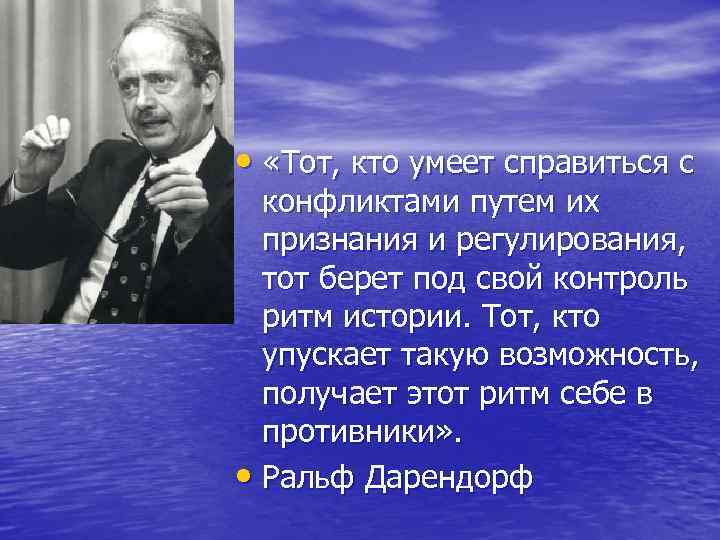 • «Тот, кто умеет справиться с конфликтами путем их признания и регулирования, тот берет под свой контроль ритм истории. Тот, кто упускает такую возможность, получает этот ритм себе в противники».

• Ральф Дарендорф